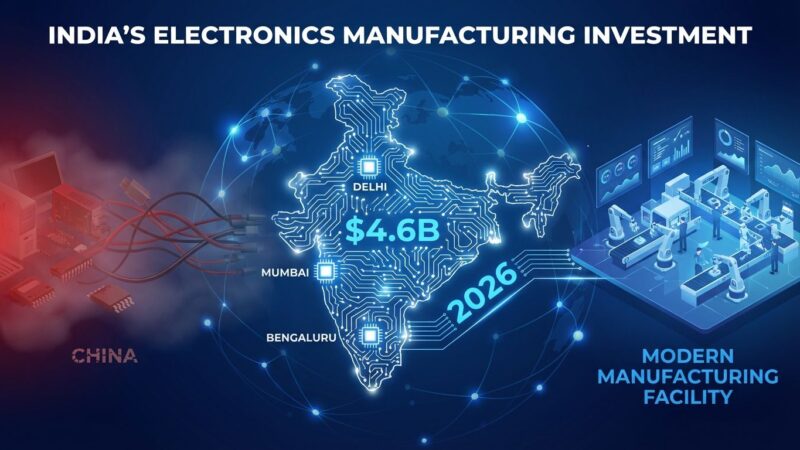 INDIA'S ELECTRONICS MANUFACTURING INVESTMENT

DELHI

$4.6B

MUMBAI

2026

BENGALURU

CHINA

MODERN MANUFACTURING FACILITY